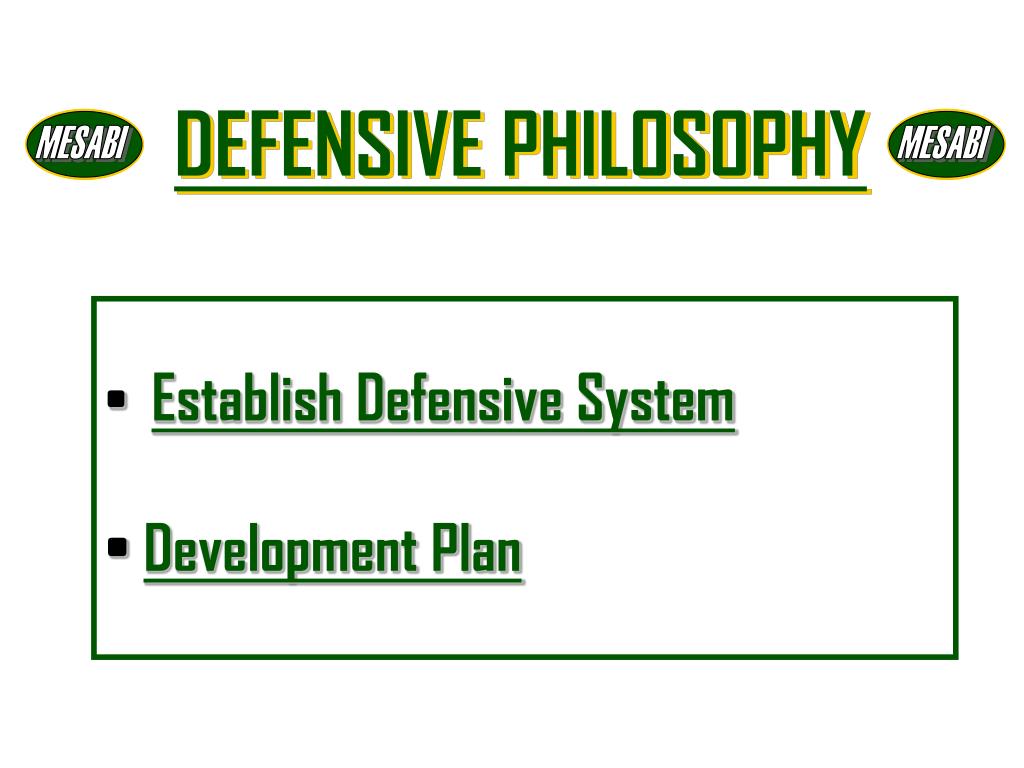 MESABI DEFENSIVE PHILOSOPHY MESABI

• Establish Defensive System

• Development Plan